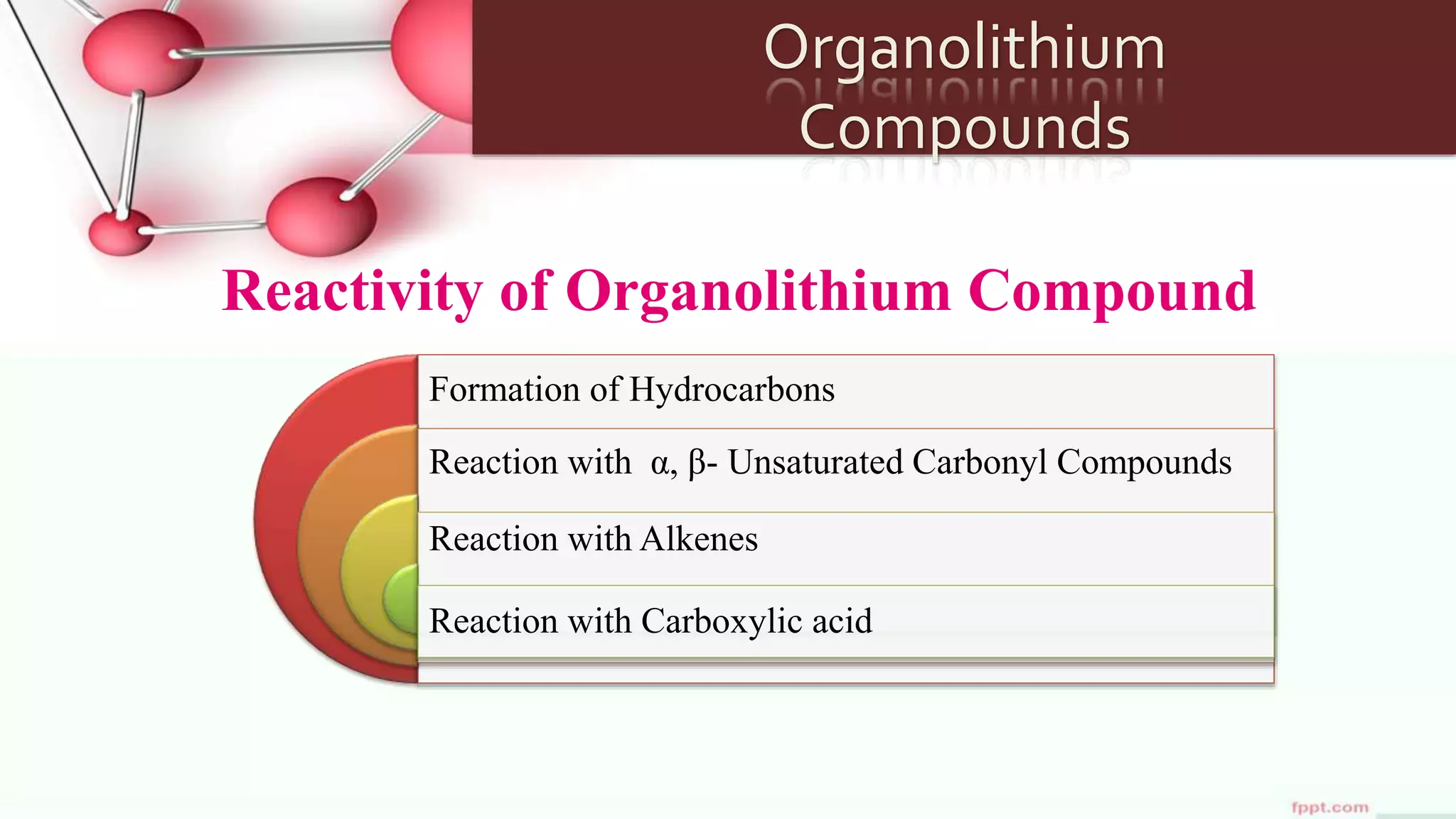 Organolithium Compounds

Reactivity of Organolithium Compound

Formation of Hydrocarbons

Reaction with α, β- Unsaturated Carbonyl Compounds

Reaction with Alkenes

Reaction with Carboxylic acid

fppt.com